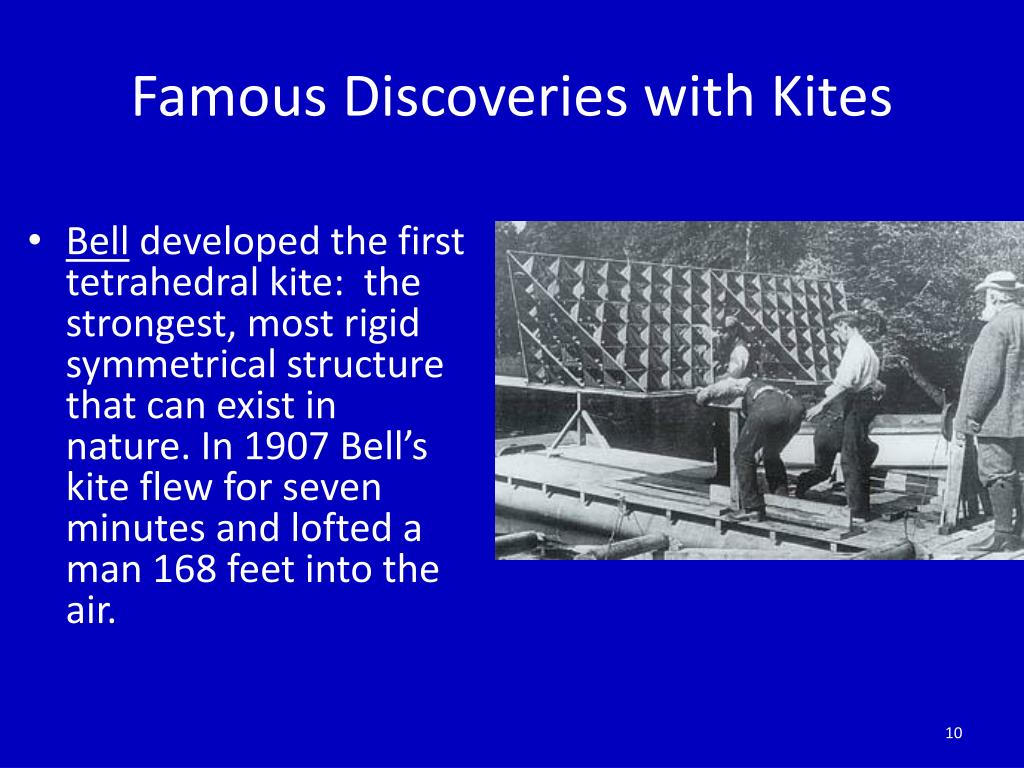 Famous Discoveries with Kites

• Bell developed the first tetrahedral kite: the strongest, most rigid symmetrical structure that can exist in nature. In 1907 Bell's kite flew for seven minutes and lofted a man 168 feet into the air.

10